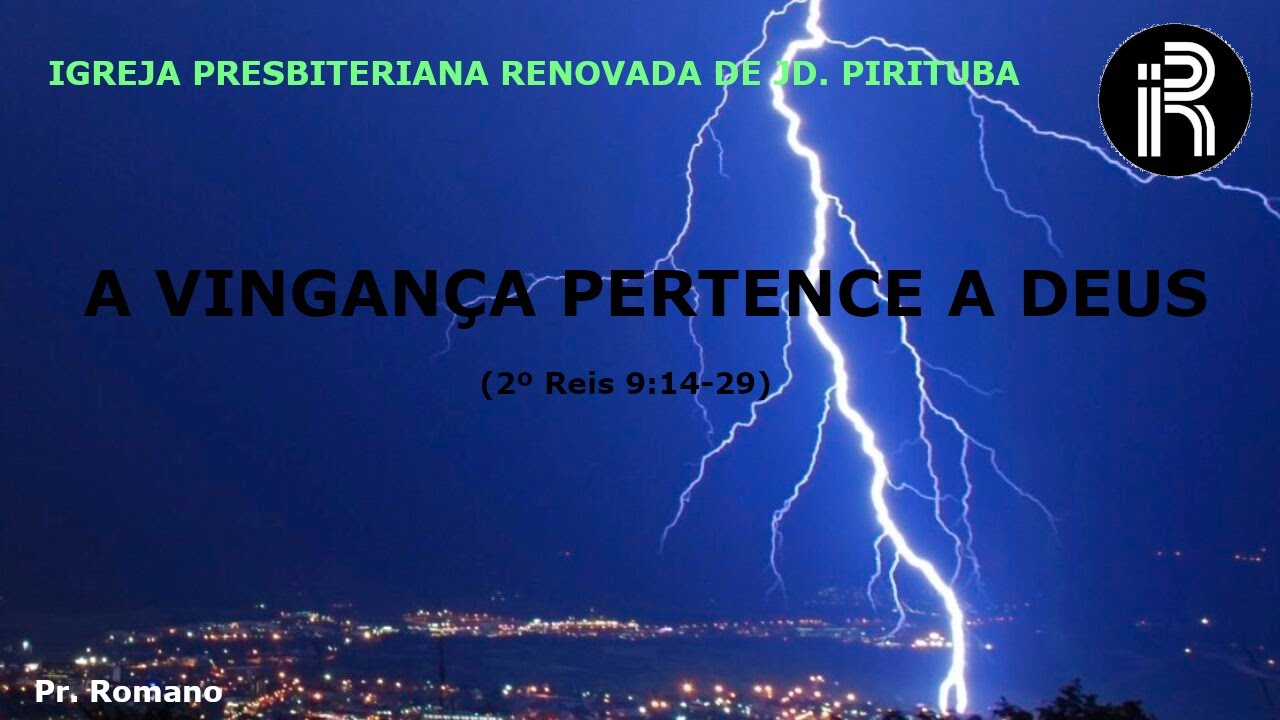 IGREJA PRESBITERIANA RENOVADA DE JD. PIRITUBA

A VINGANÇA PERTENCE A DEUS

(2º Reis 9:14-29)

Pr. Romano